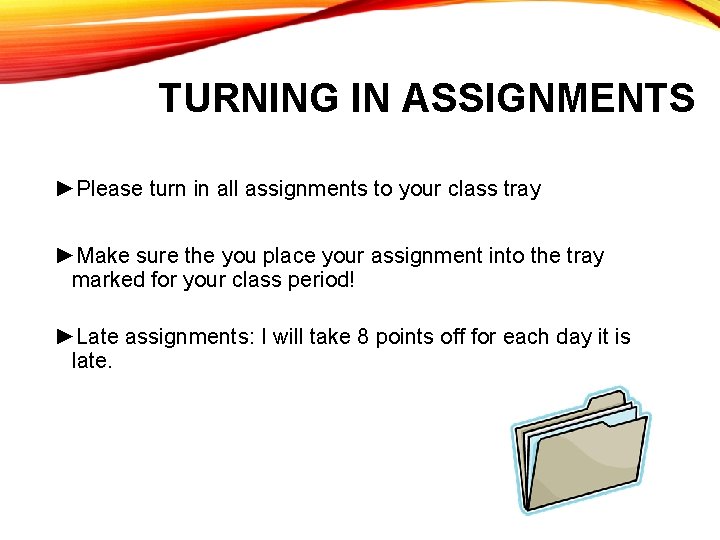 TURNING IN ASSIGNMENTS

►Please turn in all assignments to your class tray

►Make sure the you place your assignment into the tray marked for your class period!

►Late assignments: I will take 8 points off for each day it is late.